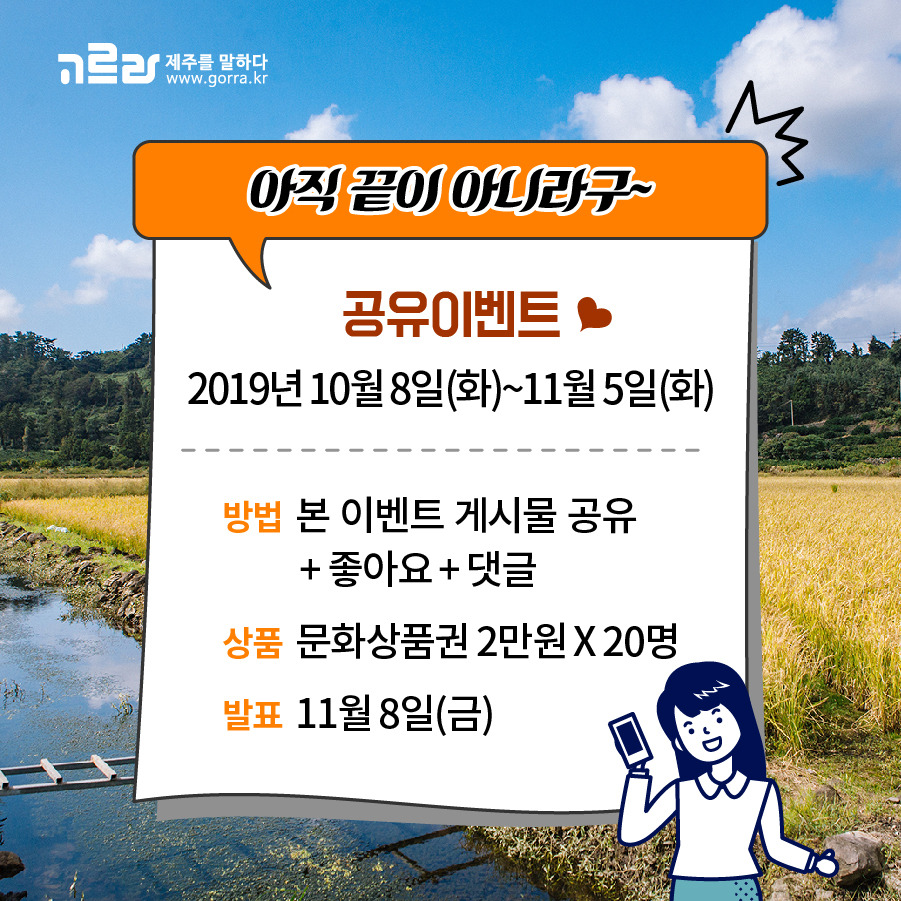 고르라 제주를 말하다
www.gorra.kr

아직 끝이 아니라구~

공유이벤트

2019년 10월 8일(화)~11월 5일(화)

방법 본 이벤트 게시물 공유 + 좋아요 + 댓글

상품 문화상품권 2만원 X 20명

발표 11월 8일(금)